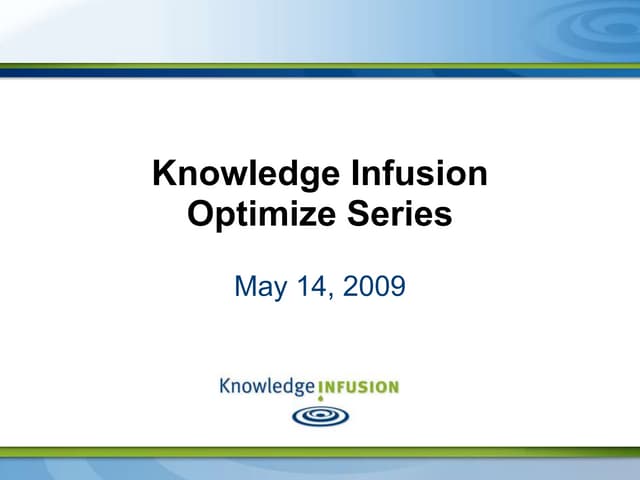 Knowledge Infusion Optimize Series

May 14, 2009

Knowledge INFUSION